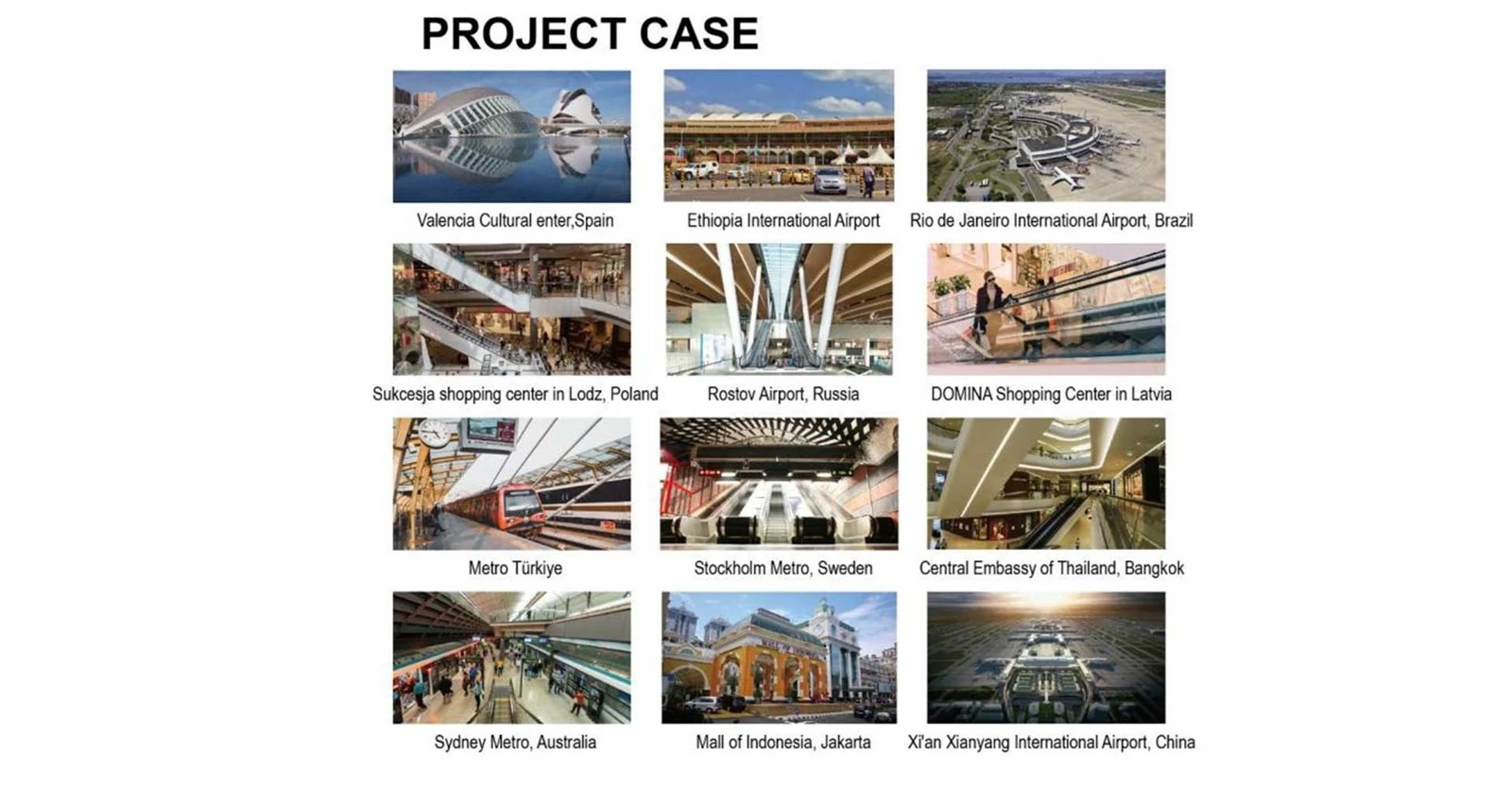 PROJECT CASE

Valencia Cultural enter,Spain

Ethiopia International Airport

Rio de Janeiro International Airport, Brazil

Sukcesja shopping center in Lodz, Poland

Rostov Airport, Russia

DOMINA Shopping Center in Latvia

Metro Türkiye

Stockholm Metro, Sweden

Central Embassy of Thailand, Bangkok

Sydney Metro, Australia

Mall of Indonesia, Jakarta

Xi'an Xianyang International Airport, China